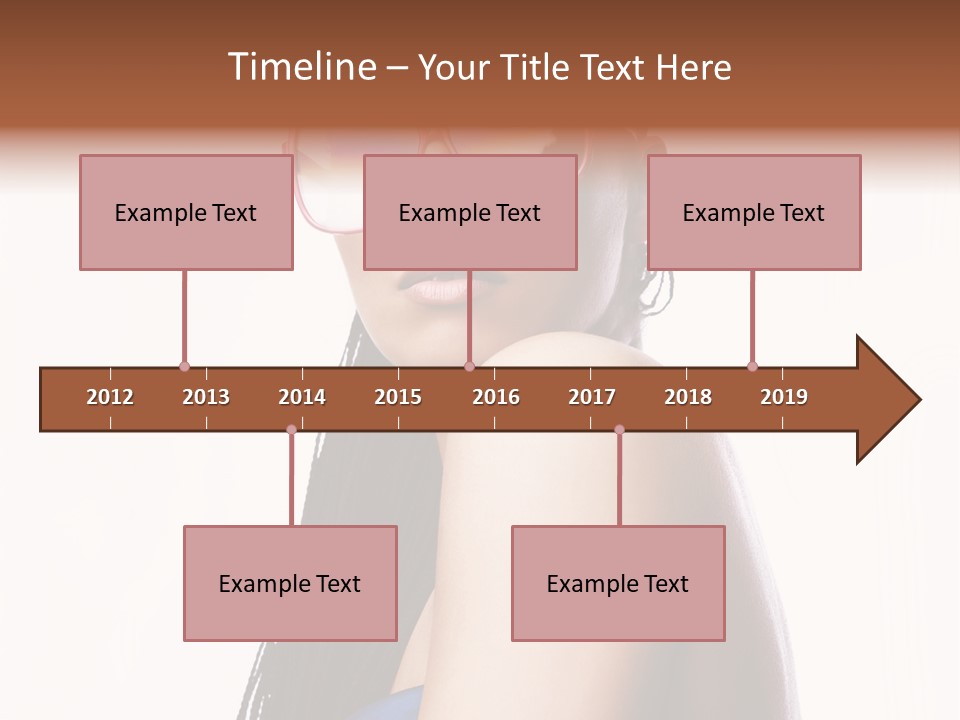 Timeline – Your Title Text Here

Example Text

Example Text

Example Text

2012 2013 2014 2015 2016 2017 2018 2019

Example Text

Example Text